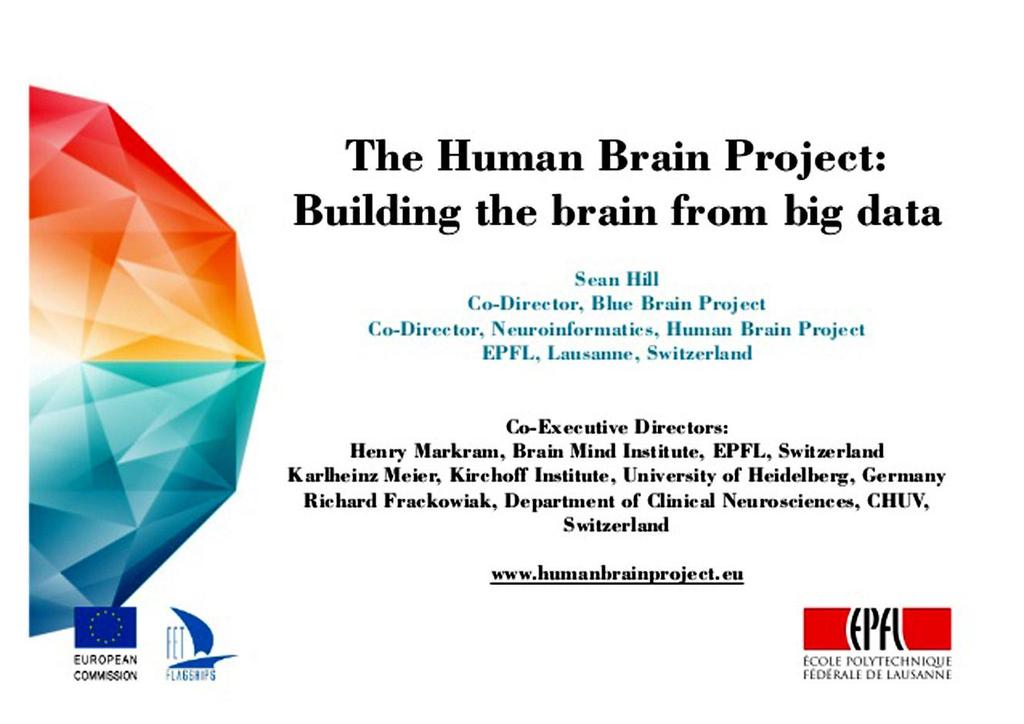 The Human Brain Project:
Building the brain from big data

Sean Hill
Co-Director, Blue Brain Project
Co-Director, Neuroinformatics, Human Brain Project
EPFL, Lausanne, Switzerland

Co-Executive Directors:
Henry Markram, Brain Mind Institute, EPFL, Switzerland
Karlheinz Meier, Kirchoff Institute, University of Heidelberg, Germany
Richard Frackowiak, Department of Clinical Neurosciences, CHUV, Switzerland

www.humanbrainproject.eu

EUROPEAN COMMISSION

FET FLAGSHIPS

EPFL
ÉCOLE POLYTECHNIQUE FÉDÉRALE DE LAUSANNE